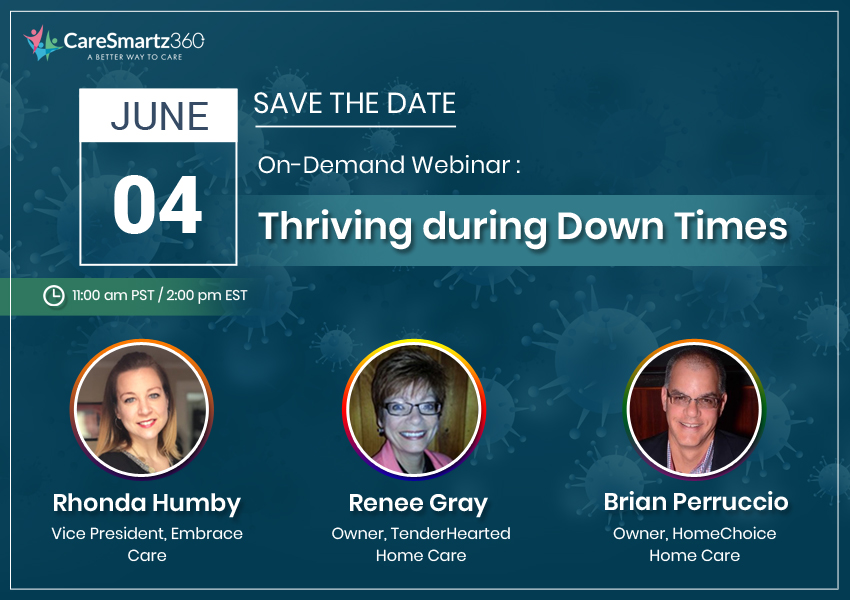 CareSmartz360
A BETTER WAY TO CARE

JUNE
04

SAVE THE DATE

On-Demand Webinar :

Thriving during Down Times

11:00 am PST / 2:00 pm EST

Rhonda Humby
Vice President, Embrace Care

Renee Gray
Owner, TenderHearted Home Care

Brian Perruccio
Owner, HomeChoice Home Care